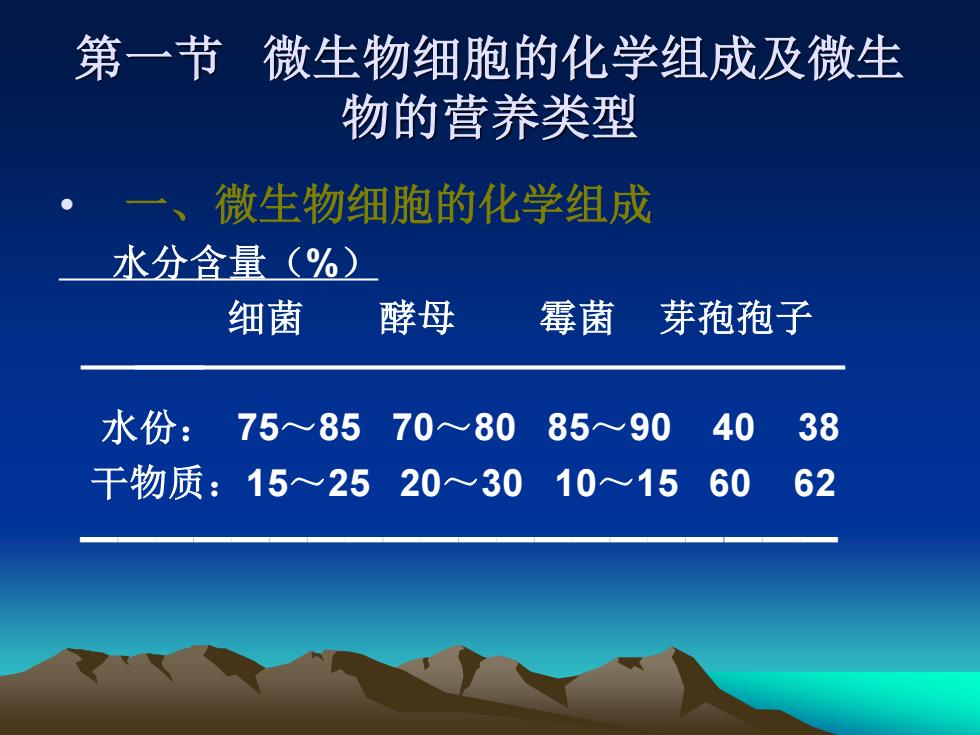 第一节　微生物细胞的化学组成及微生物的营养类型

• 一、微生物细胞的化学组成

水分含量（%）

|  | 细菌 | 酵母 | 霉菌 | 芽孢 | 孢子 |
|---|---|---|---|---|---|
| 水份： | 75～85 | 70～80 | 85～90 | 40 | 38 |
| 干物质： | 15～25 | 20～30 | 10～15 | 60 | 62 |